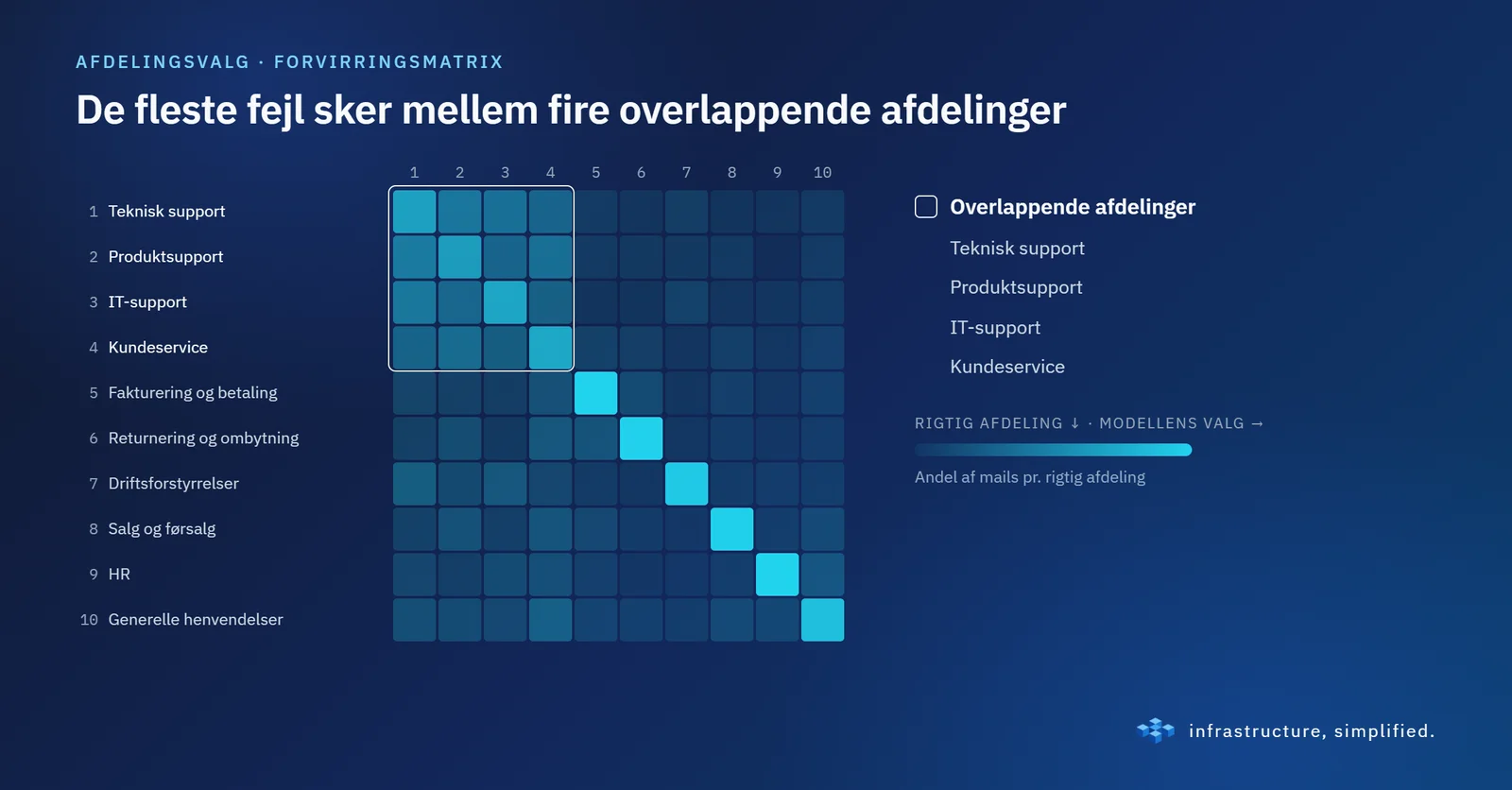 AFDELINGSVALG · FORVIRRINGSMATRIX

De fleste fejl sker mellem fire overlappende afdelinger

1 2 3 4 5 6 7 8 9 10

1 Teknisk support
2 Produktsupport
3 IT-support
4 Kundeservice
5 Fakturering og betaling
6 Returnering og ombytning
7 Driftsforstyrrelser
8 Salg og førsalg
9 HR
10 Generelle henvendelser

Overlappende afdelinger
Teknisk support
Produktsupport
IT-support
Kundeservice

RIGTIG AFDELING ↓ · MODELLENS VALG →

Andel af mails pr. rigtig afdeling

infrastructure, simplified.